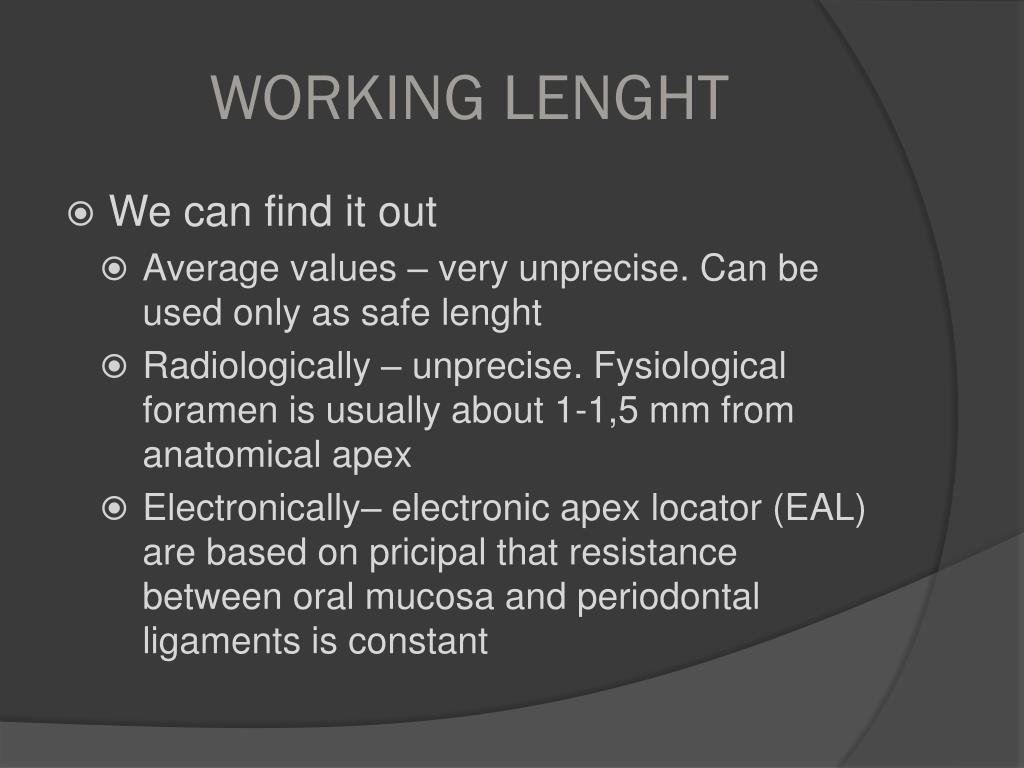 WORKING LENGHT

We can find it out

Average values – very unprecise. Can be used only as safe lenght

Radiologically – unprecise. Fysiological foramen is usually about 1-1,5 mm from anatomical apex

Electronically– electronic apex locator (EAL) are based on pricipal that resistance between oral mucosa and periodontal ligaments is constant